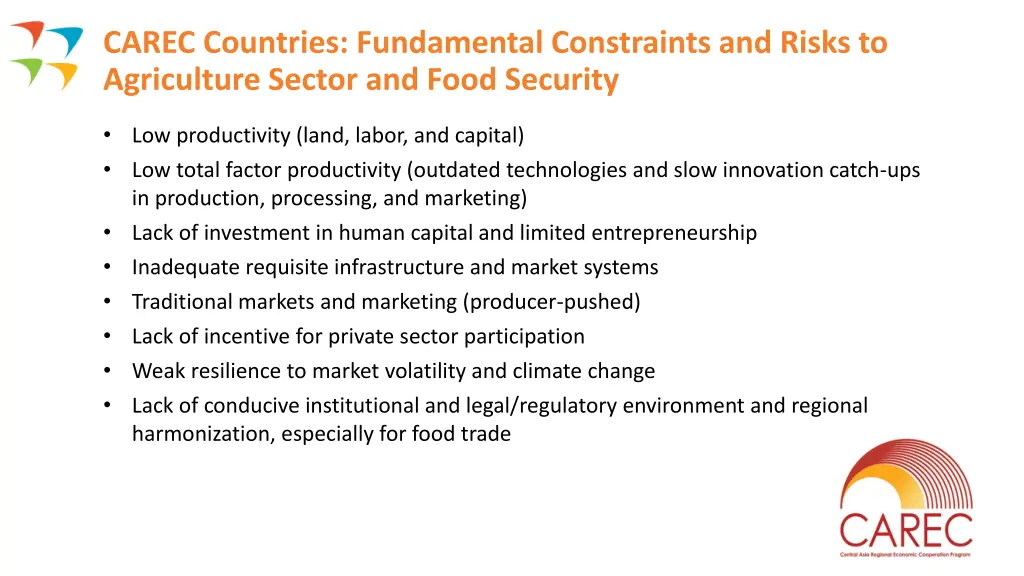 CAREC Countries: Fundamental Constraints and Risks to Agriculture Sector and Food Security

• Low productivity (land, labor, and capital)
• Low total factor productivity (outdated technologies and slow innovation catch-ups in production, processing, and marketing)
• Lack of investment in human capital and limited entrepreneurship
• Inadequate requisite infrastructure and market systems
• Traditional markets and marketing (producer-pushed)
• Lack of incentive for private sector participation
• Weak resilience to market volatility and climate change
• Lack of conducive institutional and legal/regulatory environment and regional harmonization, especially for food trade

CAREC
Central Asia Regional Economic Cooperation Program